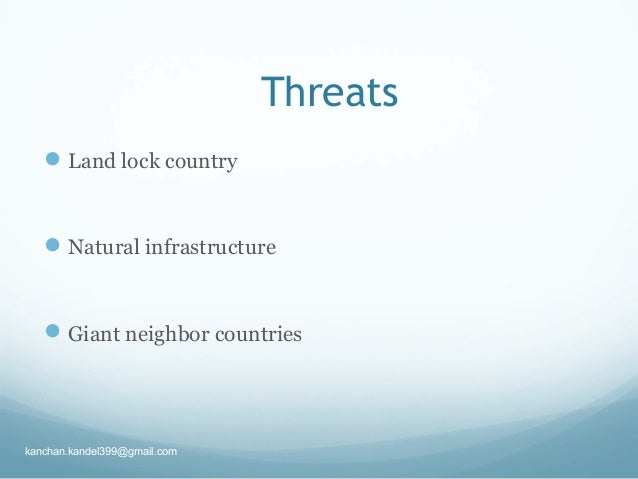 Threats

- Land lock country

- Natural infrastructure

- Giant neighbor countries

kanchan.kandel399@gmail.com